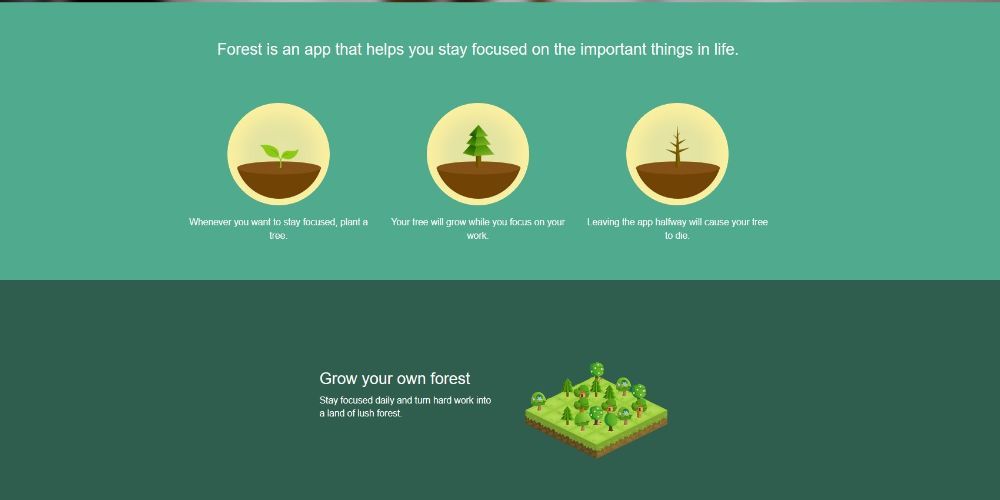 Forest is an app that helps you stay focused on the important things in life.

Whenever you want to stay focused, plant a tree.

Your tree will grow while you focus on your work.

Leaving the app halfway will cause your tree to die.

Grow your own forest

Stay focused daily and turn hard work into a land of lush forest.